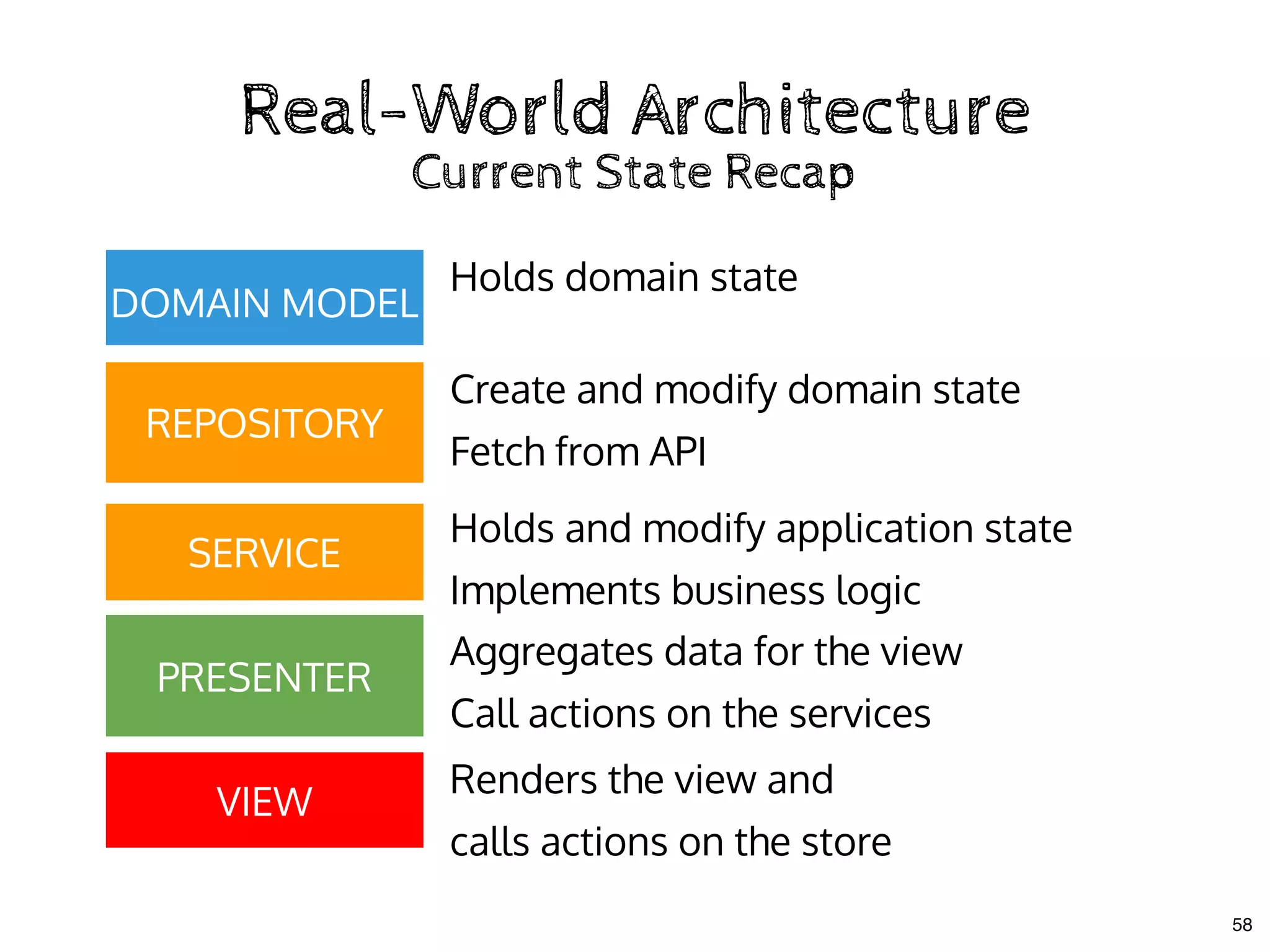 Real-World Architecture
Current State Recap

DOMAIN MODEL

Holds domain state

REPOSITORY

Create and modify domain state
Fetch from API

SERVICE

Holds and modify application state
Implements business logic

PRESENTER

Aggregates data for the view
Call actions on the services

VIEW

Renders the view and
calls actions on the store

58